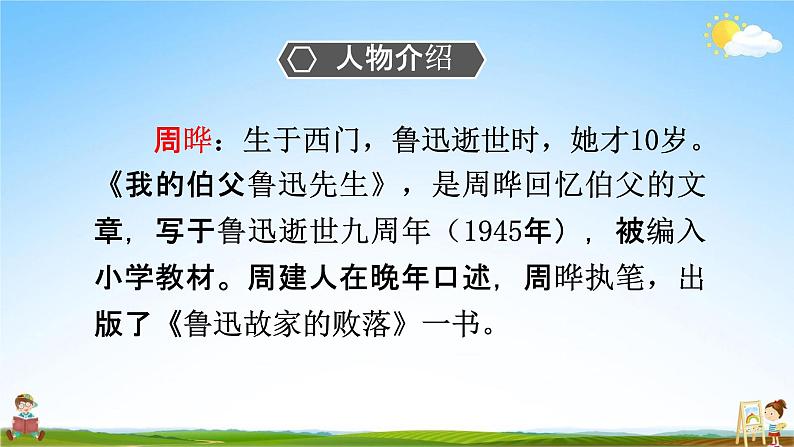 人物介绍

周晔：生于西门，鲁迅逝世时，她才10岁。《我的伯父鲁迅先生》，是周晔回忆伯父的文章，写于鲁迅逝世九周年（1945年），被编入小学教材。周建人在晚年口述，周晔执笔，出版了《鲁迅故家的败落》一书。